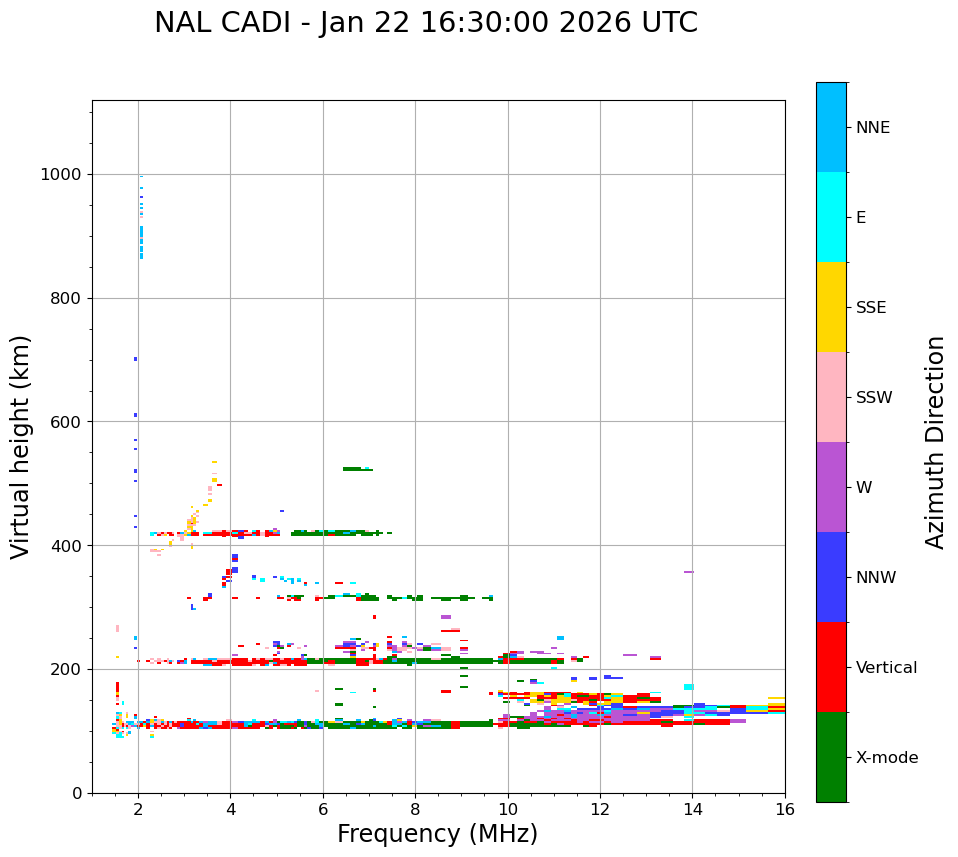 NAL CADI - Jan 22 16:30:00 2026 UTC

Virtual height (km)

1000
800
600
400
200
0

2
4
6
8
10
12
14
16

Frequency (MHz)

NNE
E
SSE
SSW
W
NNW
Vertical
X-mode

Azimuth Direction